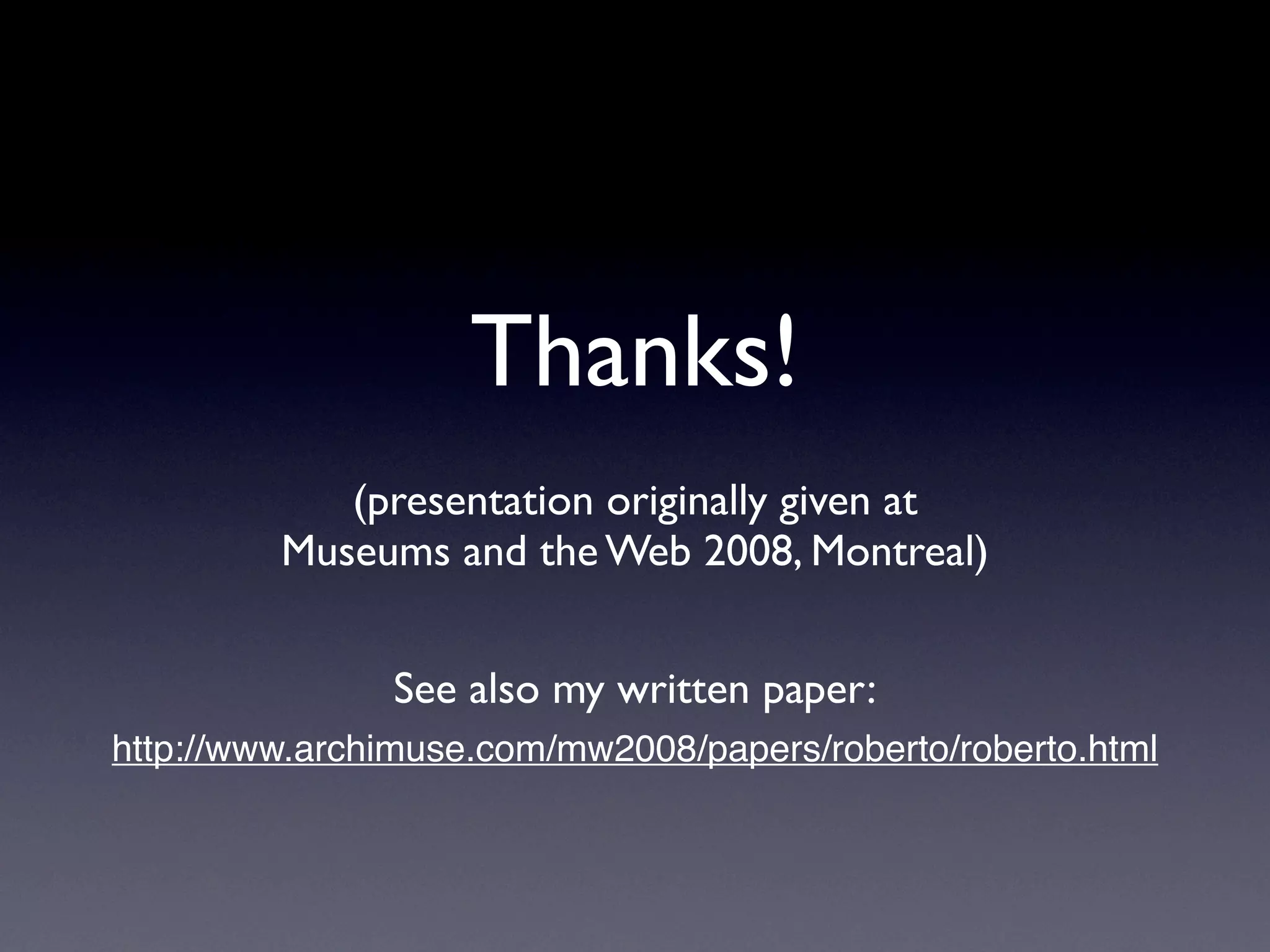 Thanks!

(presentation originally given at Museums and the Web 2008, Montreal)

See also my written paper:

http://www.archimuse.com/mw2008/papers/roberto/roberto.html